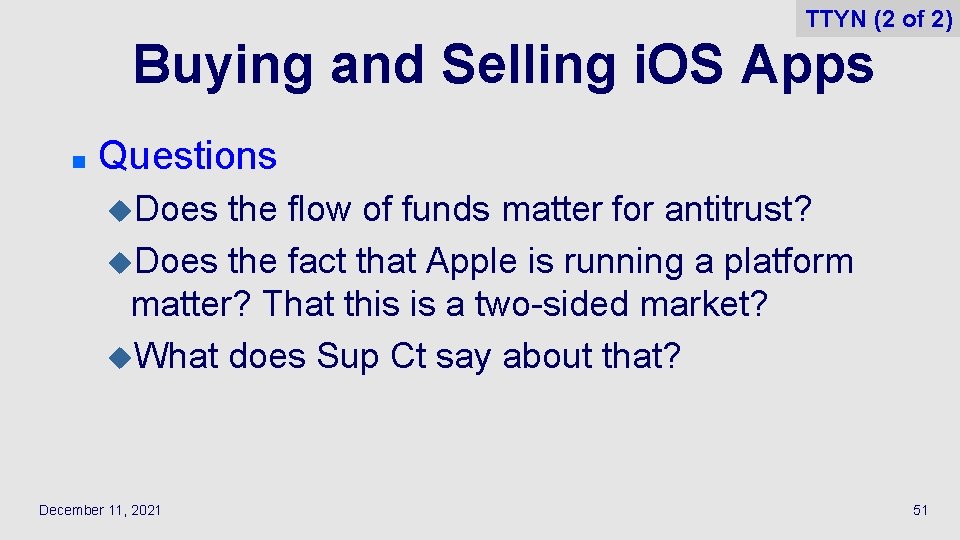 TTYN (2 of 2)

Buying and Selling iOS Apps

Questions

Does the flow of funds matter for antitrust?

Does the fact that Apple is running a platform matter? That this is a two-sided market?

What does Sup Ct say about that?

December 11, 2021

51